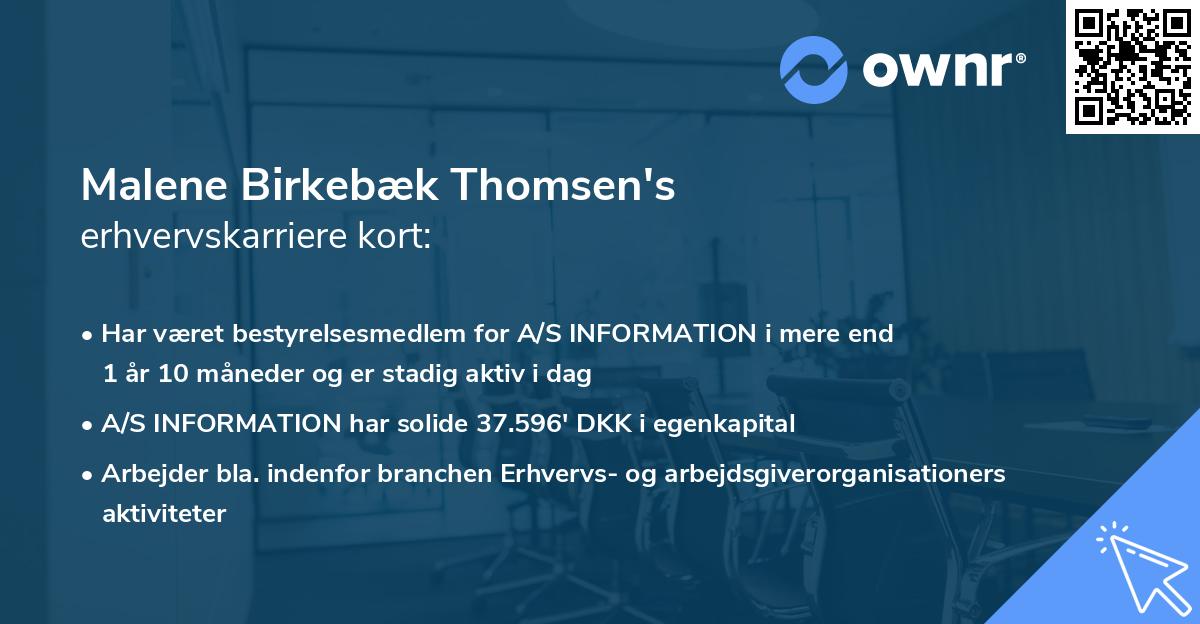 ownr®

Malene Birkebæk Thomsen's
erhvervskarriere kort:

• Har været bestyrelsesmedlem for A/S INFORMATION i mere end 1 år 10 måneder og er stadig aktiv i dag

• A/S INFORMATION har solide 37.596' DKK i egenkapital

• Arbejder bla. indenfor branchen Erhvervs- og arbejdsgiverorganisationers aktiviteter